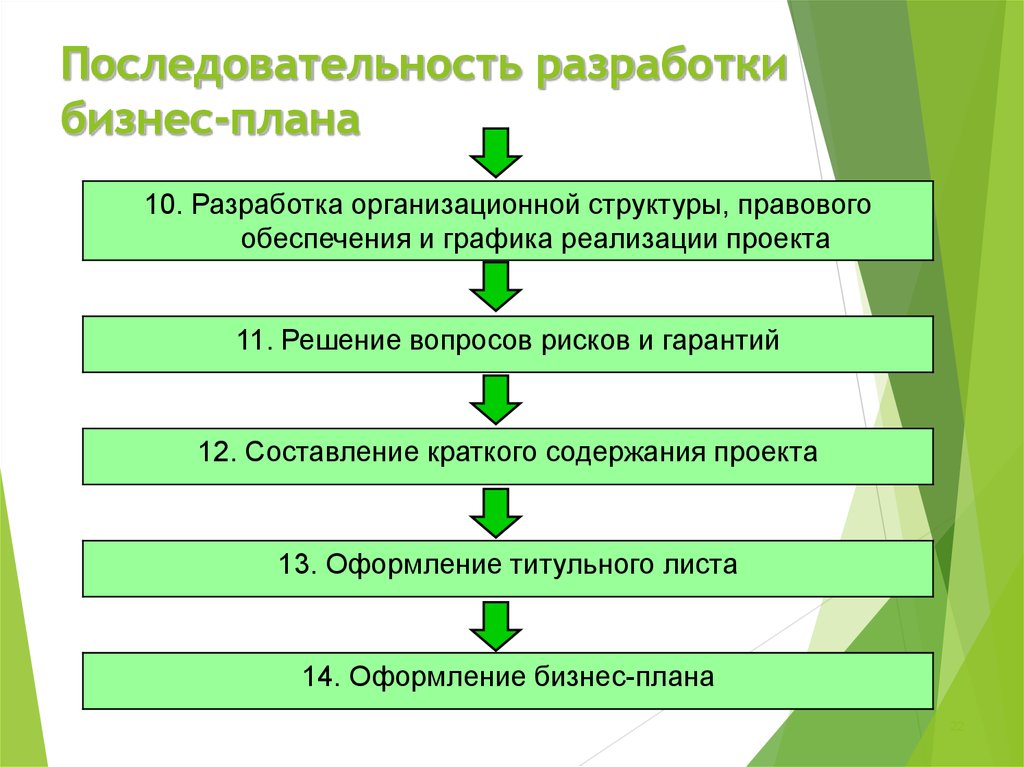 Последовательность разработки бизнес-плана

10. Разработка организационной структуры, правового обеспечения и графика реализации проекта

11. Решение вопросов рисков и гарантий

12. Составление краткого содержания проекта

13. Оформление титульного листа

14. Оформление бизнес-плана

22